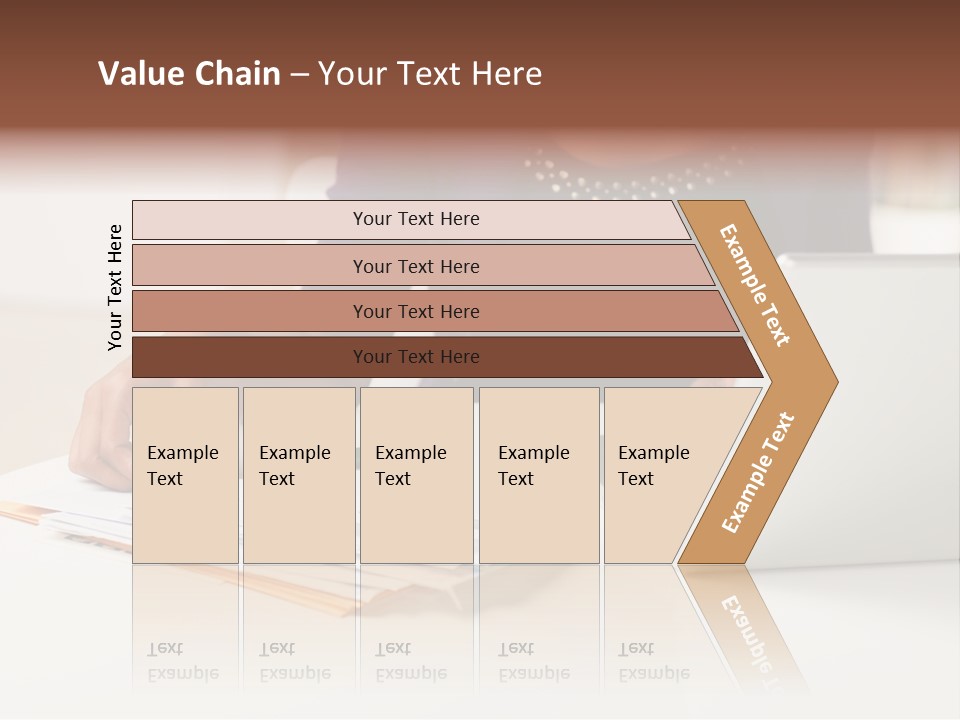 Value Chain – Your Text Here

Your Text Here

Your Text Here

Your Text Here

Your Text Here

Your Text Here

Example Text

Example Text

Example Text

Example Text

Example Text

Example Text

Example Text